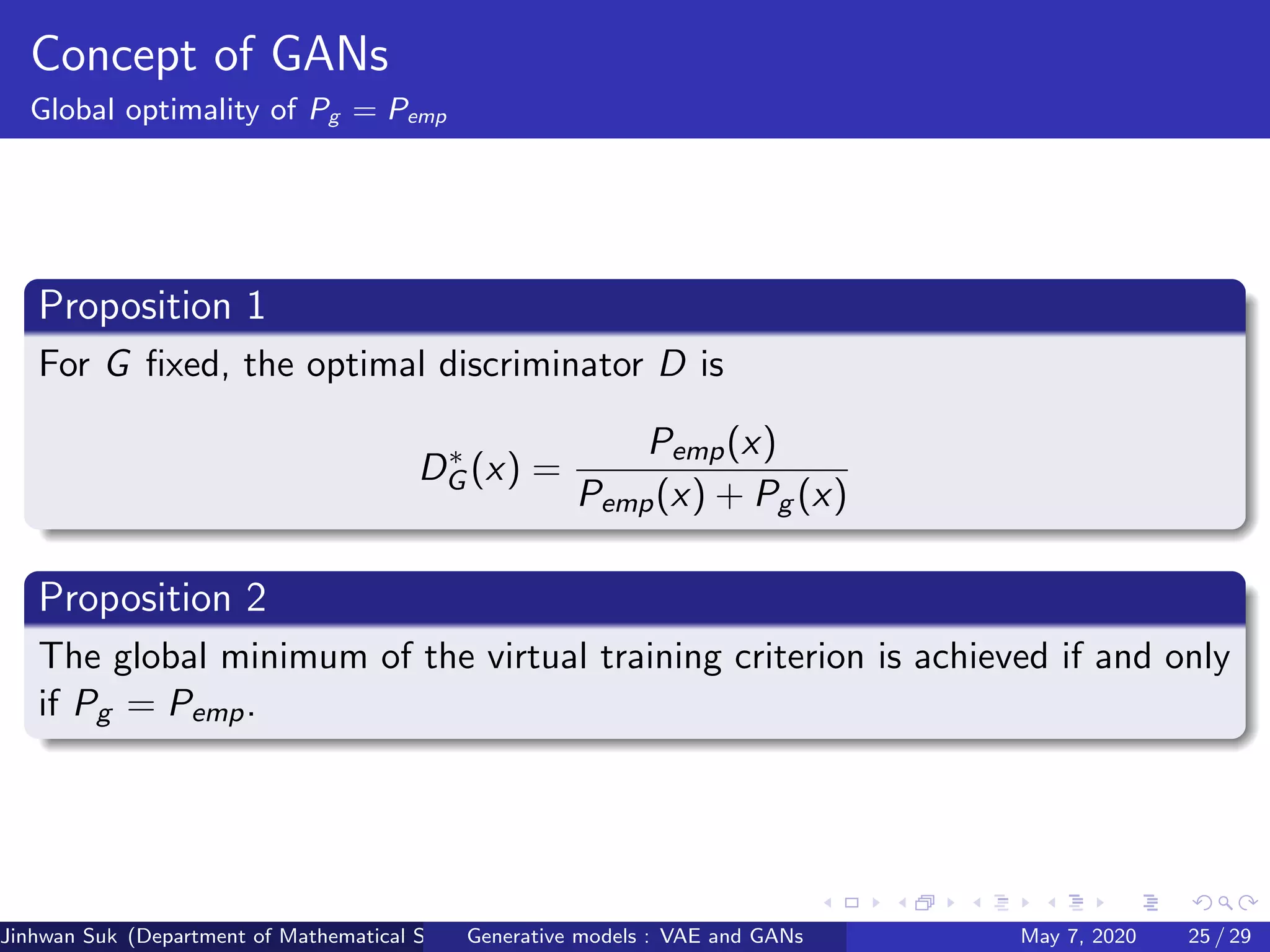 Concept of GANs
Global optimality of $P_g = P_{emp}$

Proposition 1

For $G$ fixed, the optimal discriminator $D$ is

$$D_G^*(x) = \frac{P_{emp}(x)}{P_{emp}(x) + P_g(x)}$$

Proposition 2

The global minimum of the virtual training criterion is achieved if and only if $P_g = P_{emp}$.

Jinhwan Suk (Department of Mathematical S Generative models : VAE and GANs May 7, 2020 25 / 29